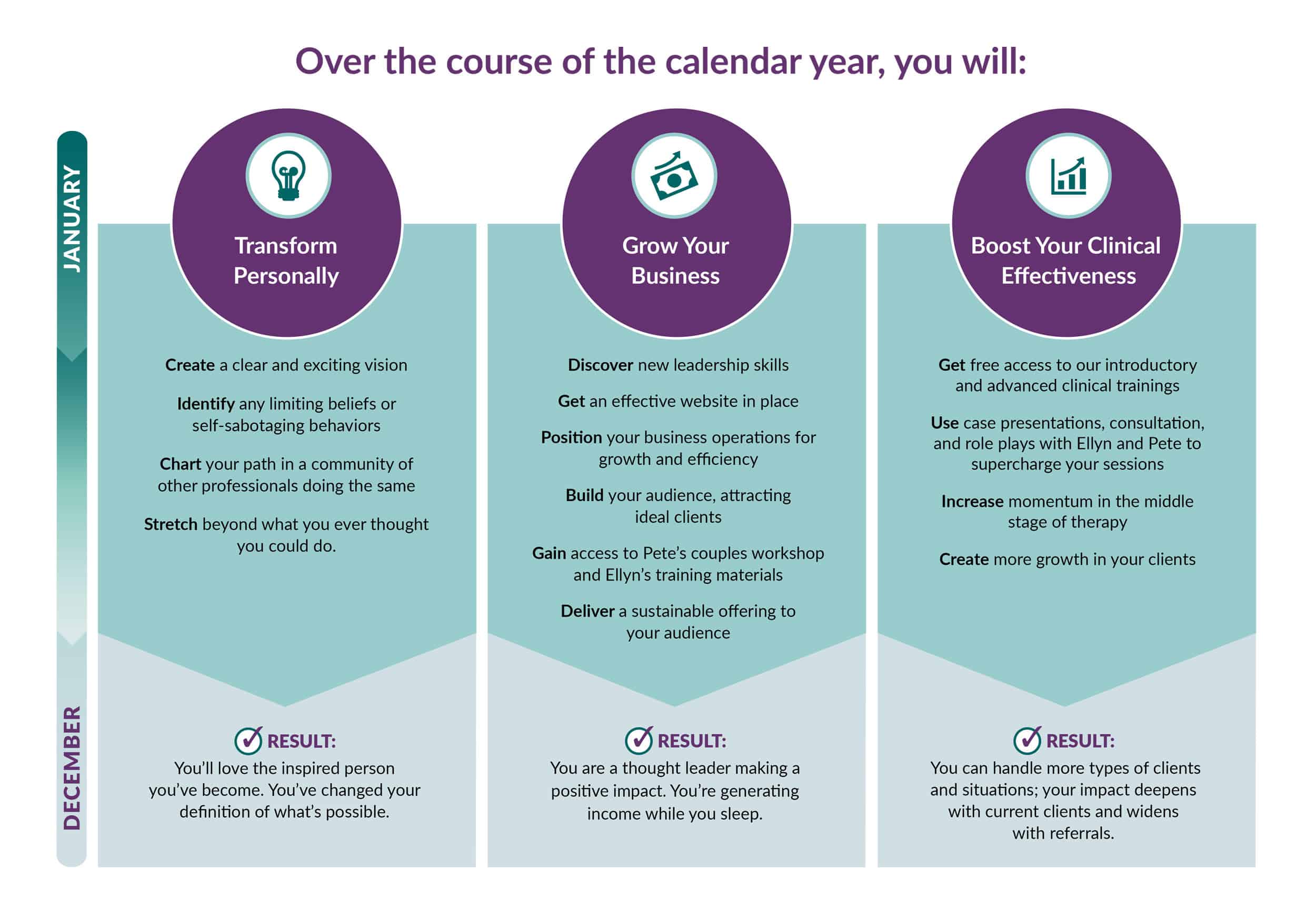 Over the course of the calendar year, you will:

JANUARY

DECEMBER

Transform Personally

Create a clear and exciting vision

Identify any limiting beliefs or self-sabotaging behaviors

Chart your path in a community of other professionals doing the same

Stretch beyond what you ever thought you could do.

RESULT:
You'll love the inspired person you've become. You've changed your definition of what's possible.

Grow Your Business

Discover new leadership skills

Get an effective website in place

Position your business operations for growth and efficiency

Build your audience, attracting ideal clients

Gain access to Pete's couples workshop and Ellyn's training materials

Deliver a sustainable offering to your audience

RESULT:
You are a thought leader making a positive impact. You're generating income while you sleep.

Boost Your Clinical Effectiveness

Get free access to our introductory and advanced clinical trainings

Use case presentations, consultation, and role plays with Ellyn and Pete to supercharge your sessions

Increase momentum in the middle stage of therapy

Create more growth in your clients

RESULT:
You can handle more types of clients and situations; your impact deepens with current clients and widens with referrals.